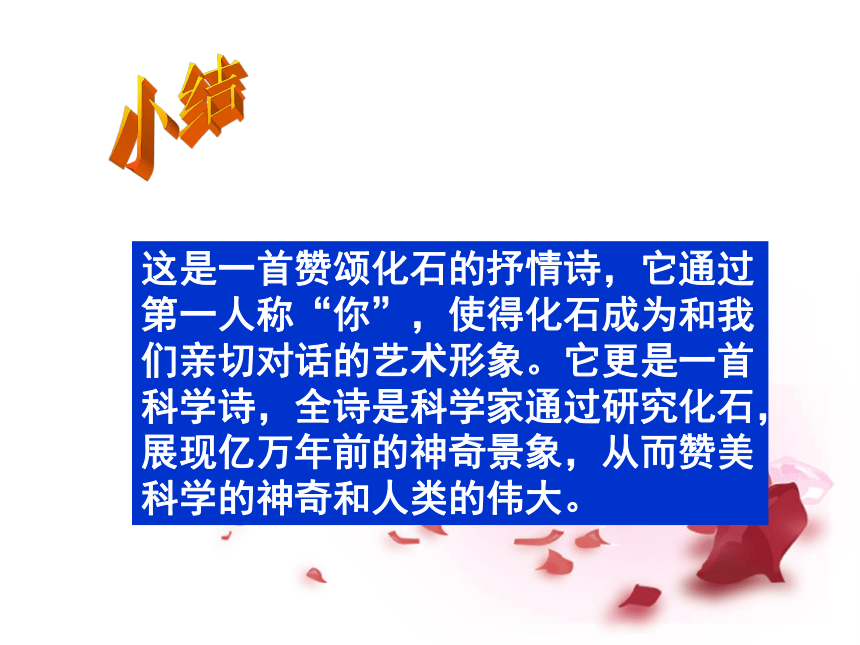 小结

这是一首赞颂化石的抒情诗，它通过第一人称“你”，使得化石成为和我们亲切对话的艺术形象。它更是一首科学诗，全诗是科学家通过研究化石，展现亿万年前的神奇景象，从而赞美科学的神奇和人类的伟大。